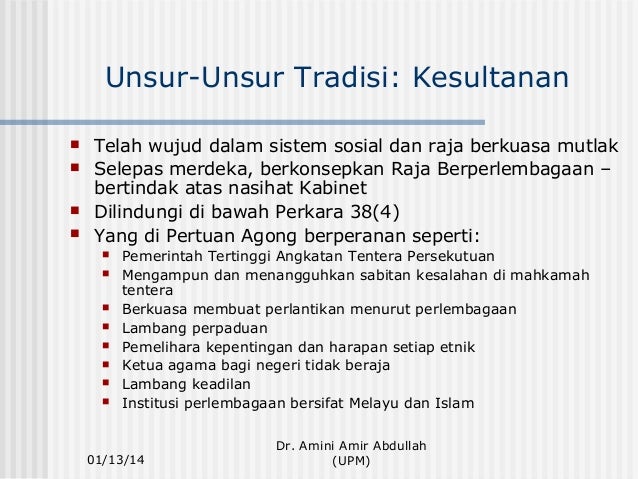 Unsur-Unsur Tradisi: Kesultanan

- Telah wujud dalam sistem sosial dan raja berkuasa mutlak
- Selepas merdeka, berkonsepkan Raja Berperlembagaan – bertindak atas nasihat Kabinet
- Dilindungi di bawah Perkara 38(4)
- Yang di Pertuan Agong berperanan seperti:
  - Pemerintah Tertinggi Angkatan Tentera Persekutuan
  - Mengampun dan menangguhkan sabitan kesalahan di mahkamah tentera
  - Berkuasa membuat perlantikan menurut perlembagaan
  - Lambang perpaduan
  - Pemelihara kepentingan dan harapan setiap etnik
  - Ketua agama bagi negeri tidak beraja
  - Lambang keadilan
  - Institusi perlembagaan bersifat Melayu dan Islam

01/13/14

Dr. Amini Amir Abdullah (UPM)